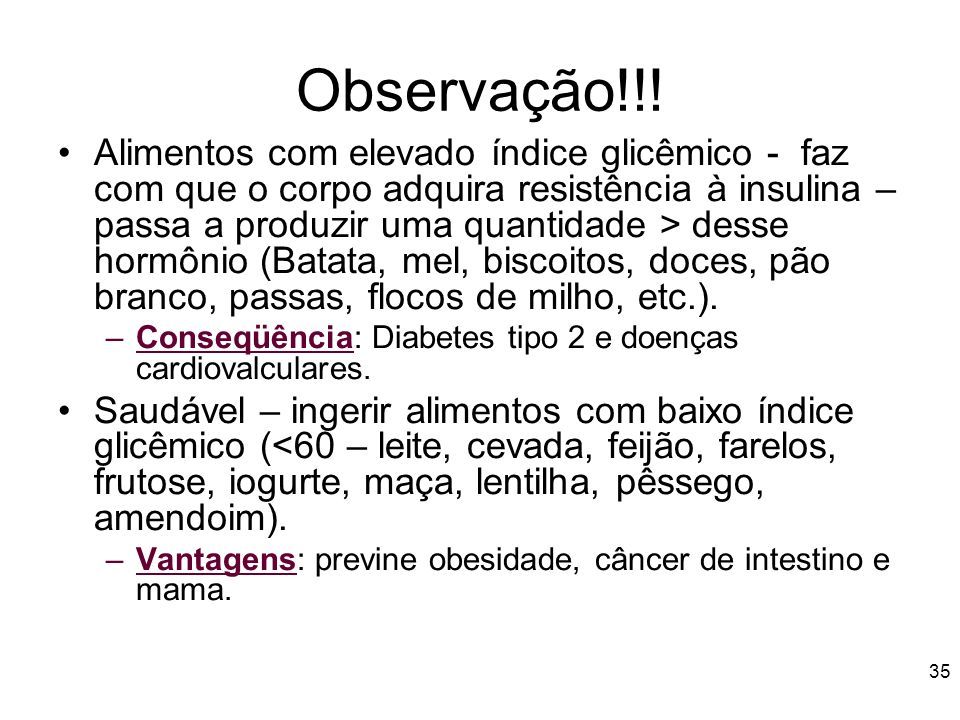 Observação!!!

• Alimentos com elevado índice glicêmico - faz com que o corpo adquira resistência à insulina – passa a produzir uma quantidade > desse hormônio (Batata, mel, biscoitos, doces, pão branco, passas, flocos de milho, etc.).

– Conseqüência: Diabetes tipo 2 e doenças cardiovalculares.

• Saudável – ingerir alimentos com baixo índice glicêmico (<60 – leite, cevada, feijão, farelos, frutose, iogurte, maça, lentilha, pêssego, amendoim).

– Vantagens: previne obesidade, câncer de intestino e mama.

35